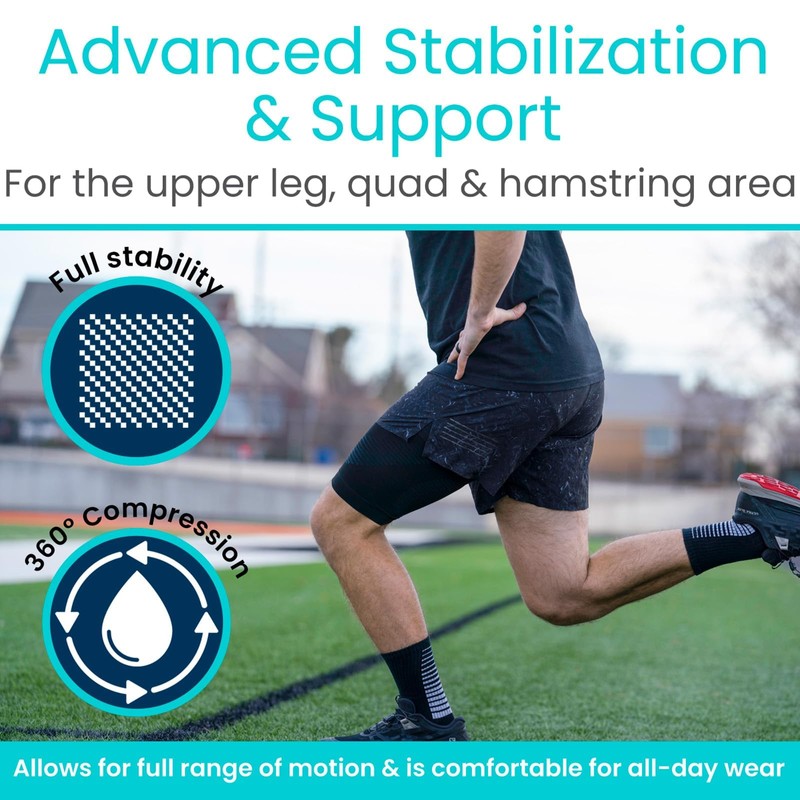 Advanced Stabilization & Support

For the upper leg, quad & hamstring area

Full stability

360° Compression

Allows for full range of motion & is comfortable for all-day wear